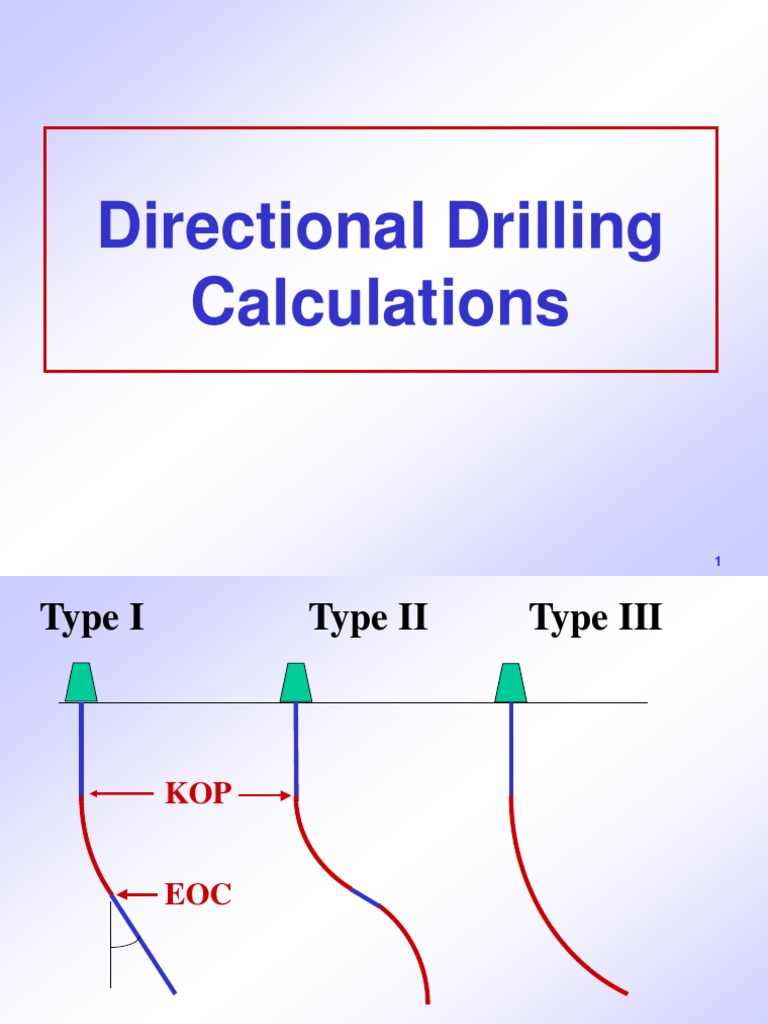 Directional Drilling Calculations

1

Type I

Type II

Type III

KOP

EOC